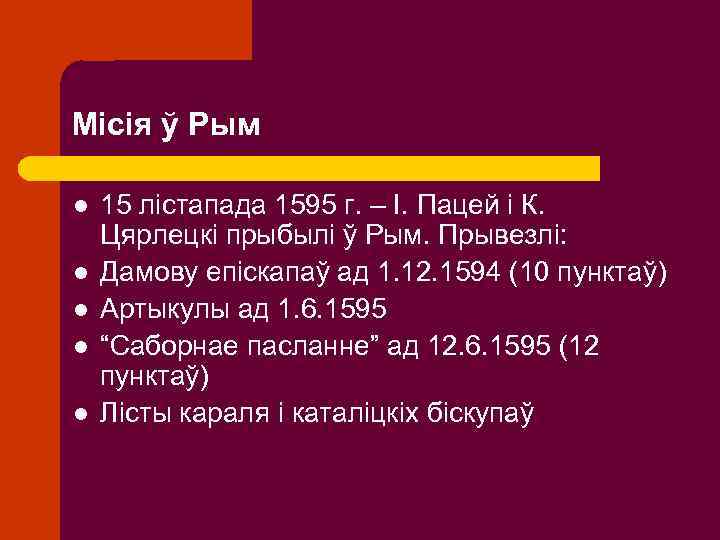 Місія ў Рым

- 15 лістапада 1595 г. – І. Пацей і К. Цярлецкі прыбылі ў Рым. Прывезлі:
- Дамову епіскапаў ад 1.12.1594 (10 пунктаў)
- Артыкулы ад 1.6.1595
- “Саборнае пасланне” ад 12.6.1595 (12 пунктаў)
- Лісты караля і каталіцкіх біскупаў